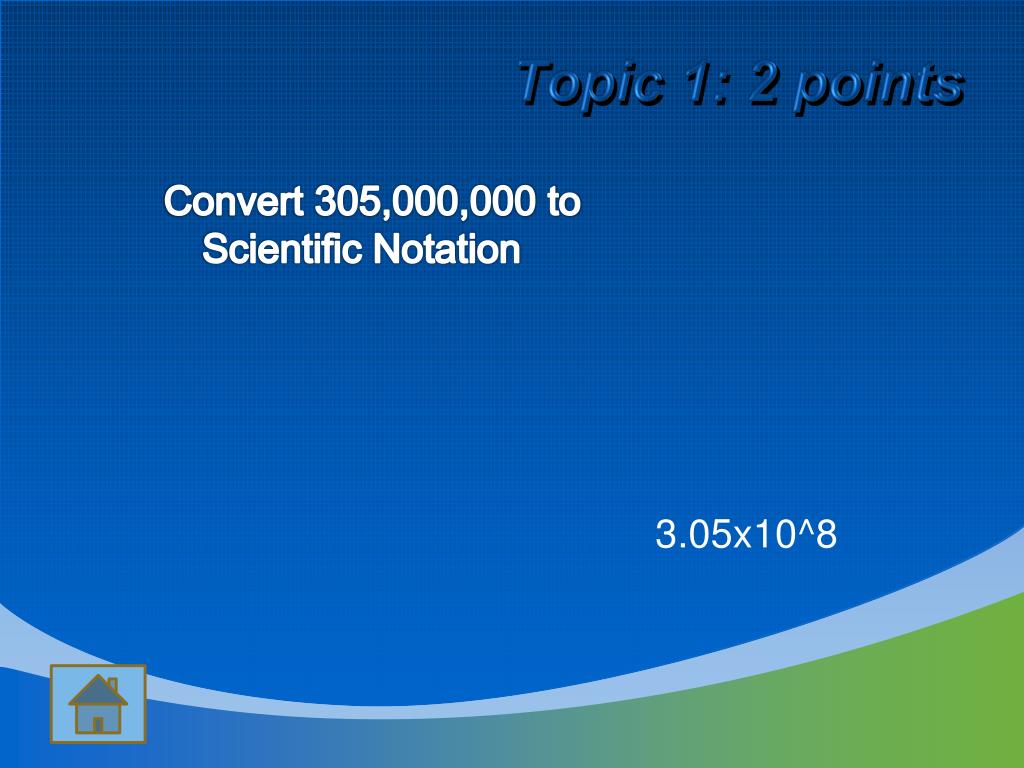 Topic 1: 2 points

Convert 305,000,000 to Scientific Notation

3.05x10^8